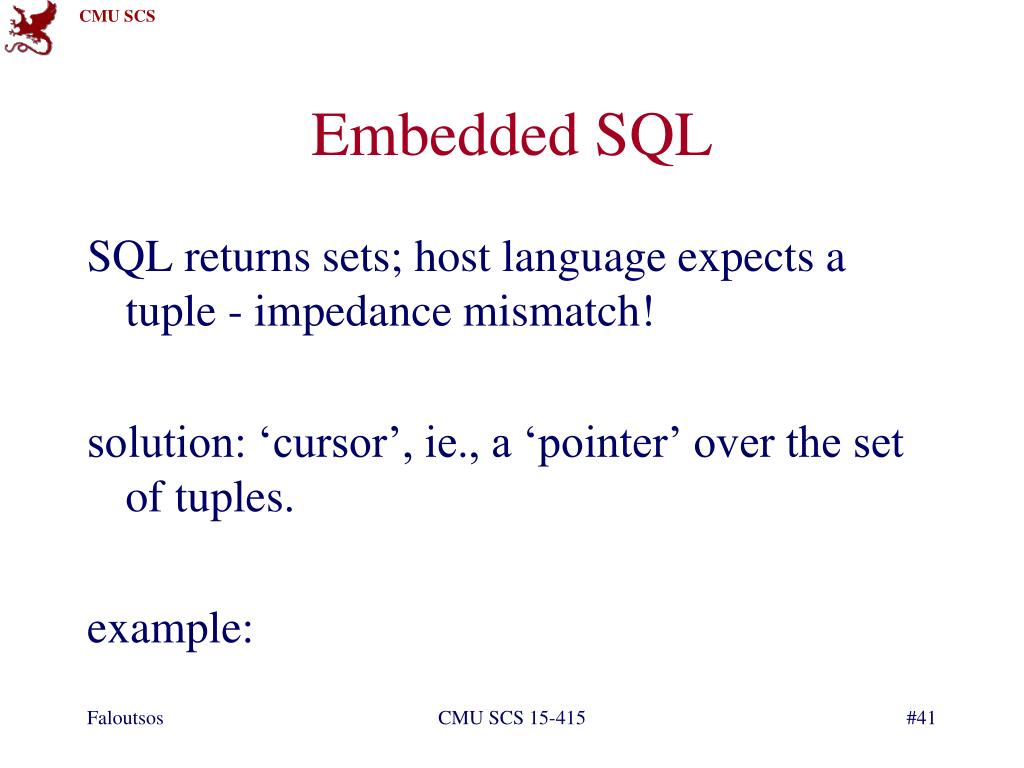 CMU SCS

Embedded SQL

SQL returns sets; host language expects a tuple - impedance mismatch!

solution: ‘cursor’, ie., a ‘pointer’ over the set of tuples.

example:

Faloutsos

CMU SCS 15-415

#41